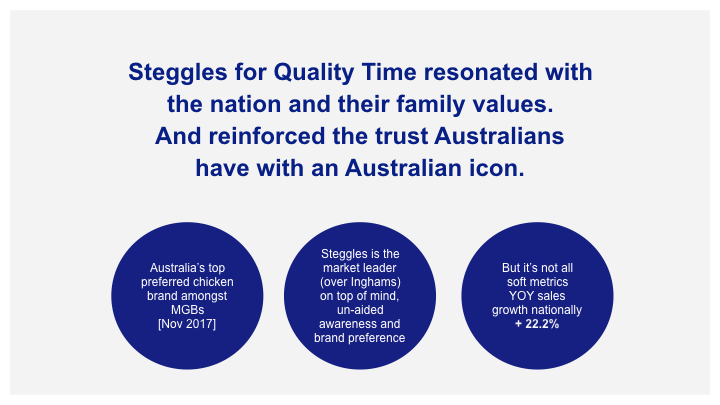 Steggles for Quality Time resonated with the nation and their family values. And reinforced the trust Australians have with an Australian icon.

Australia's top preferred chicken brand amongst MGBs [Nov 2017]

Steggles is the market leader (over Inghams) on top of mind, un-aided awareness and brand preference

But it's not all soft metrics YOY sales growth nationally
+ 22.2%